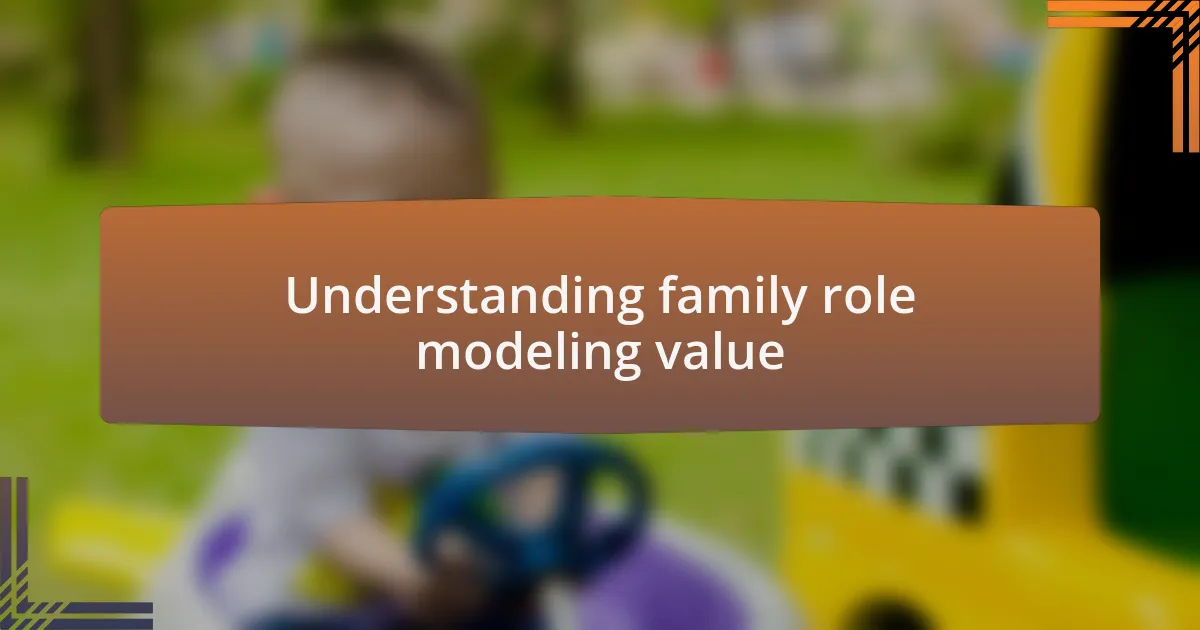 Understanding family role modeling value